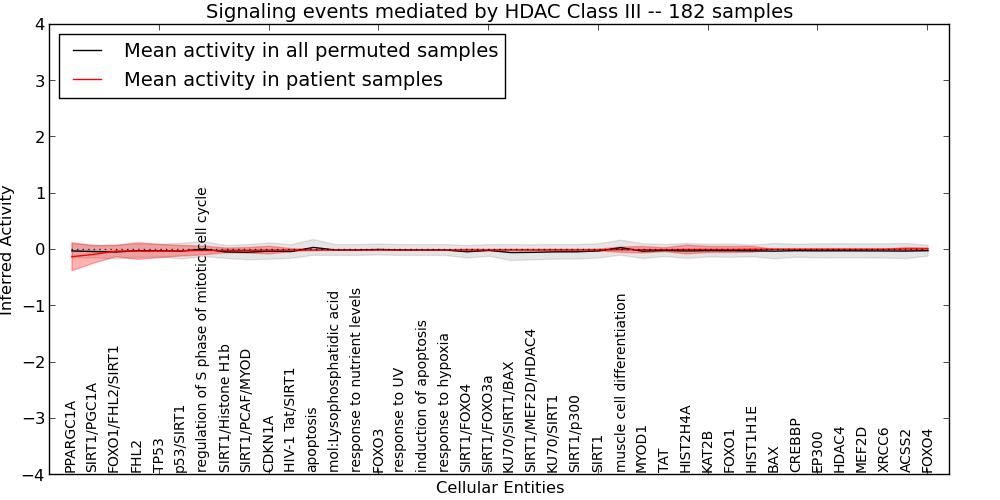 Signaling events mediated by HDAC Class III -- 182 samples

Mean activity in all permuted samples
Mean activity in patient samples

Inferred Activity

4
3
2
1
0
−1
−2
−3
−4

PPARGC1A
SIRT1/PGC1A
FOXO1/FHL2/SIRT1
FHL2
TP53
p53/SIRT1
regulation of S phase of mitotic cell cycle
SIRT1/Histone H1b
SIRT1/PCAF/MYOD
CDKN1A
HIV-1 Tat/SIRT1
apoptosis
mol:Lysophosphatidic acid
response to nutrient levels
FOXO3
response to UV
induction of apoptosis
response to hypoxia
SIRT1/FOXO4
SIRT1/FOXO3a
KU70/SIRT1/BAX
SIRT1/MEF2D/HDAC4
KU70/SIRT1
SIRT1/p300
SIRT1
muscle cell differentiation
MYOD1
TAT
HIST2H4A
KAT2B
FOXO1
HIST1H1E
BAX
CREBBP
EP300
HDAC4
MEF2D
XRCC6
ACSS2
FOXO4

Cellular Entities